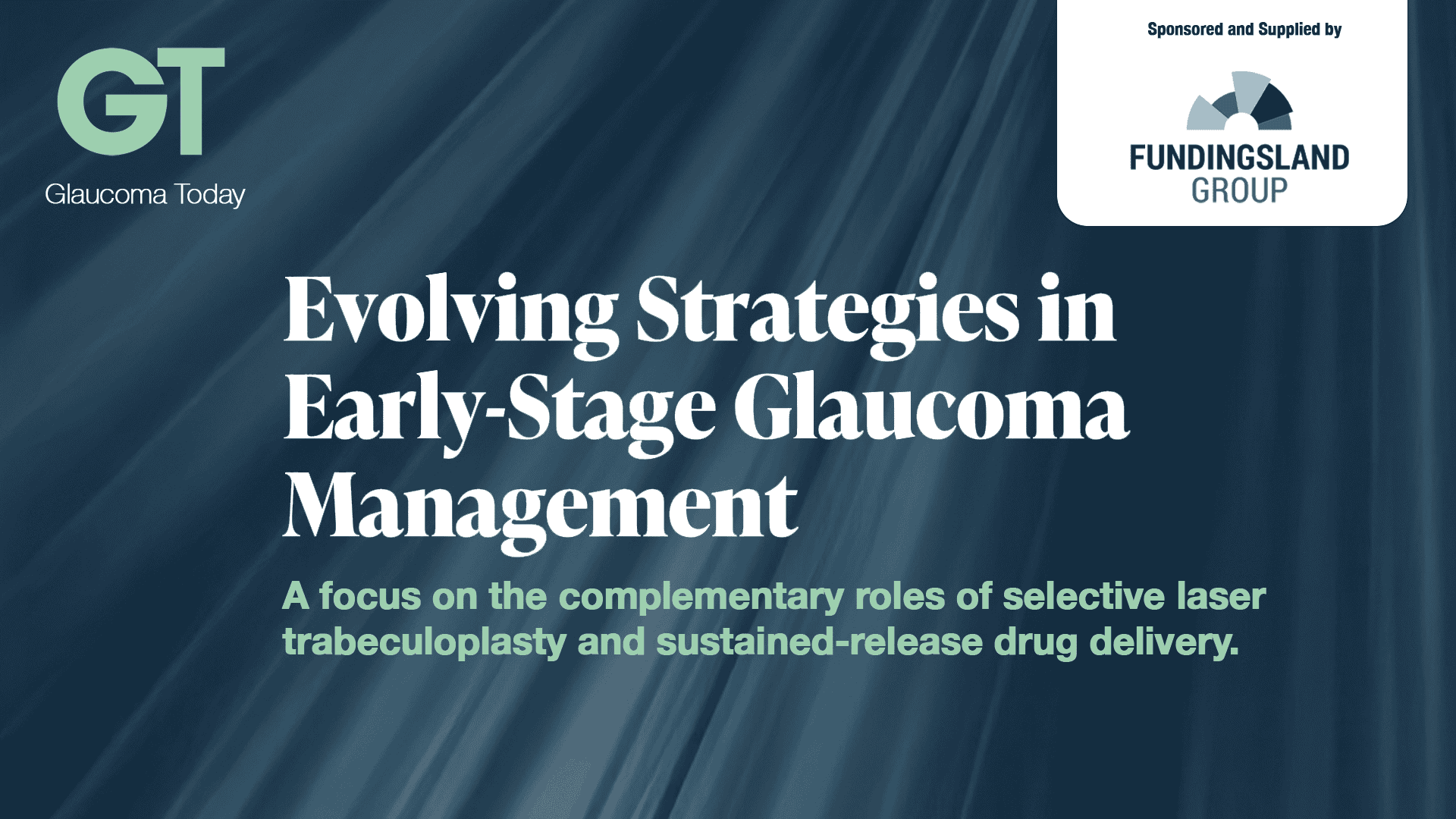 GT
Glaucoma Today

Sponsored and Supplied by

FUNDINGSLAND
GROUP

Evolving Strategies in Early-Stage Glaucoma Management

A focus on the complementary roles of selective laser trabeculoplasty and sustained-release drug delivery.